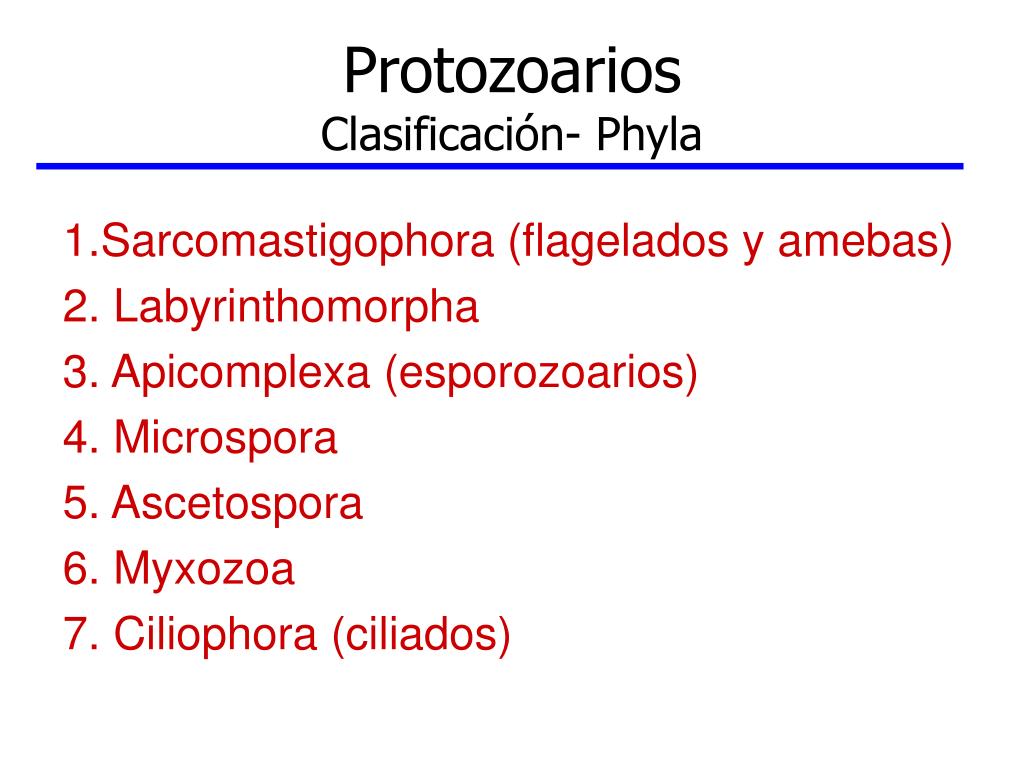 Protozoarios
Clasificación- Phyla

1.Sarcomastigophora (flagelados y amebas)
2. Labyrinthomorpha
3. Apicomplexa (esporozoarios)
4. Microspora
5. Ascetospora
6. Myxozoa
7. Ciliophora (ciliados)